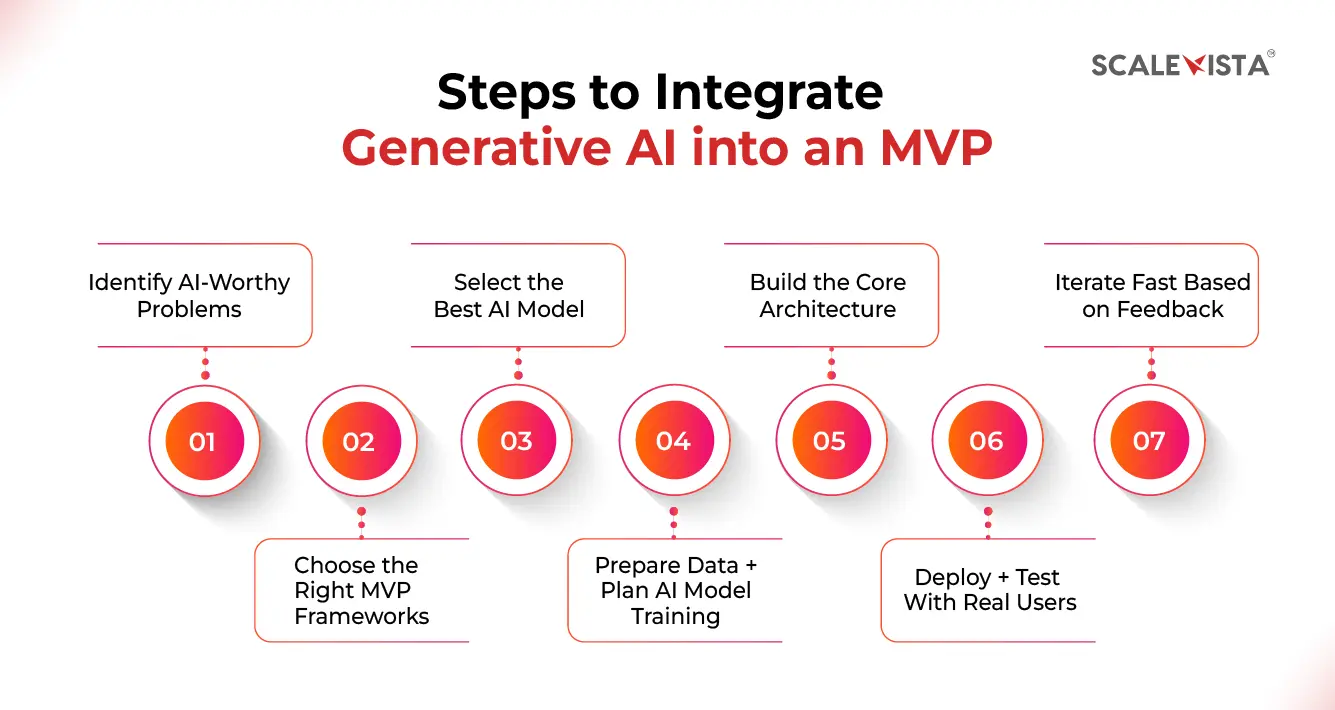 SCALEVISTA

Steps to Integrate
Generative AI into an MVP

Identify AI-Worthy Problems

01

02

Choose the Right MVP Frameworks

Select the Best AI Model

03

04

Prepare Data + Plan AI Model Training

Build the Core Architecture

05

06

Deploy + Test With Real Users

Iterate Fast Based on Feedback

07